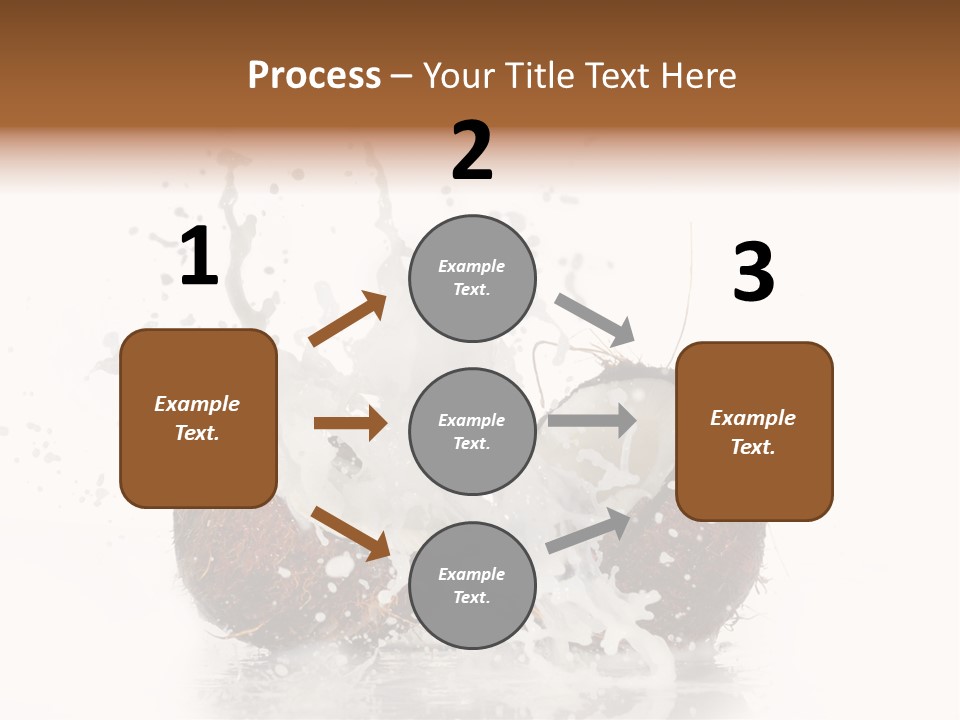 Process – Your Title Text Here

1

Example Text.

2

Example Text.

Example Text.

Example Text.

3

Example Text.